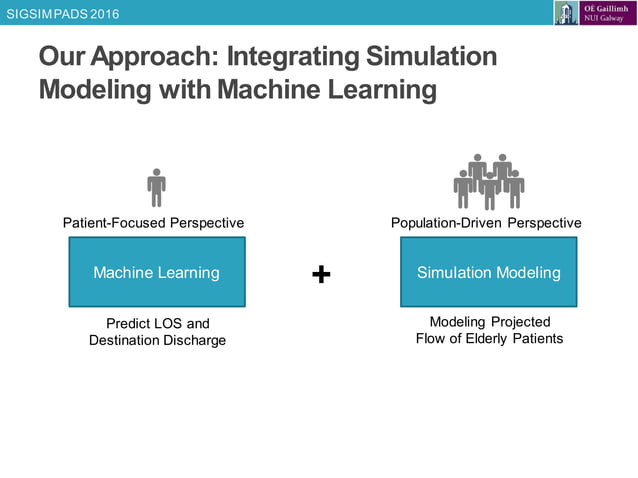 SIGSIM PADS 2016

OÉ Gaillimh
NUI Galway

Our Approach: Integrating Simulation Modeling with Machine Learning

Patient-Focused Perspective

Machine Learning

Predict LOS and Destination Discharge

+

Population-Driven Perspective

Simulation Modeling

Modeling Projected Flow of Elderly Patients